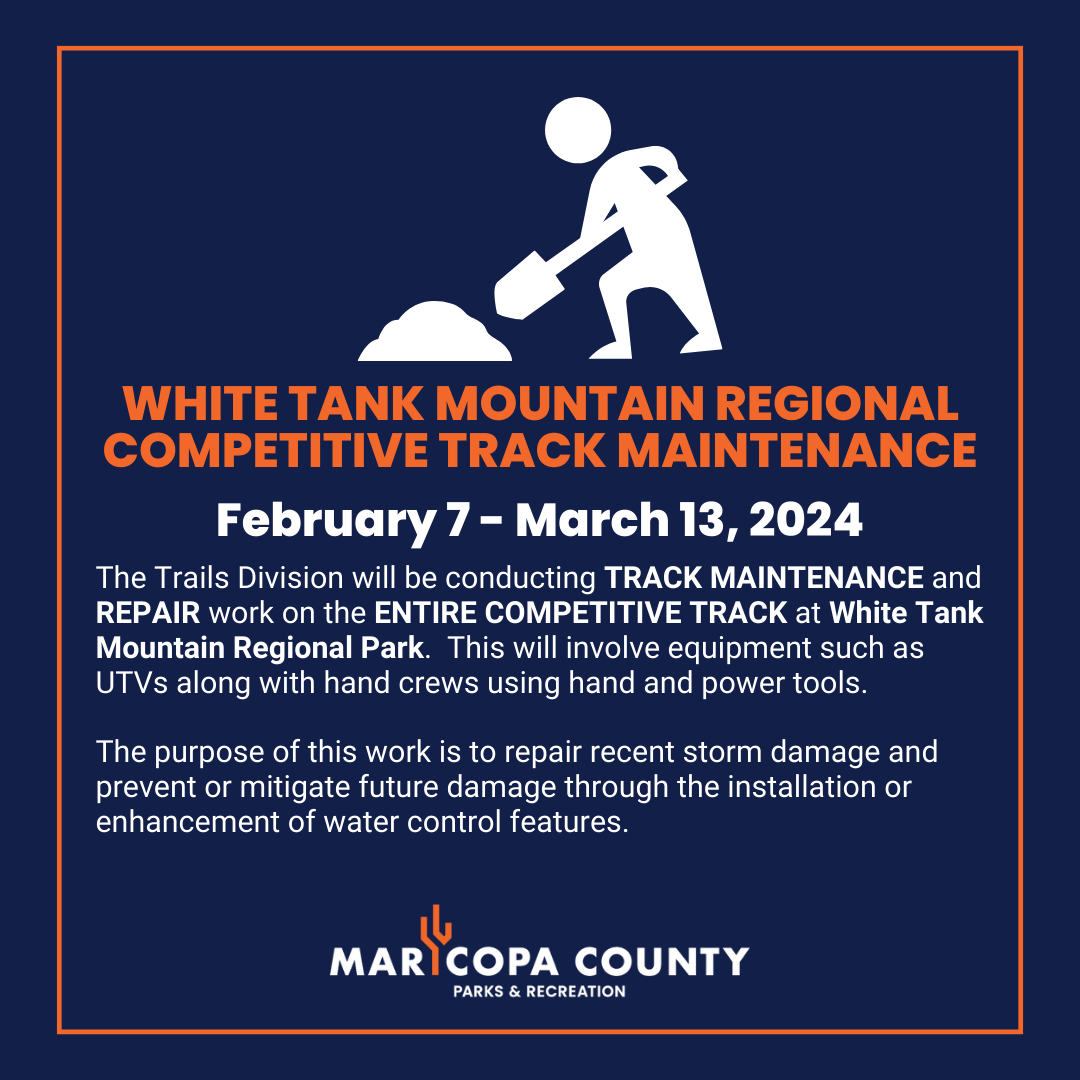 WHITE TANK MOUNTAIN REGIONAL COMPETITIVE TRACK MAINTENANCE

February 7 - March 13, 2024

The Trails Division will be conducting TRACK MAINTENANCE and REPAIR work on the ENTIRE COMPETITIVE TRACK at White Tank Mountain Regional Park. This will involve equipment such as UTVs along with hand crews using hand and power tools.

The purpose of this work is to repair recent storm damage and prevent or mitigate future damage through the installation or enhancement of water control features.

MARICOPA COUNTY
PARKS & RECREATION